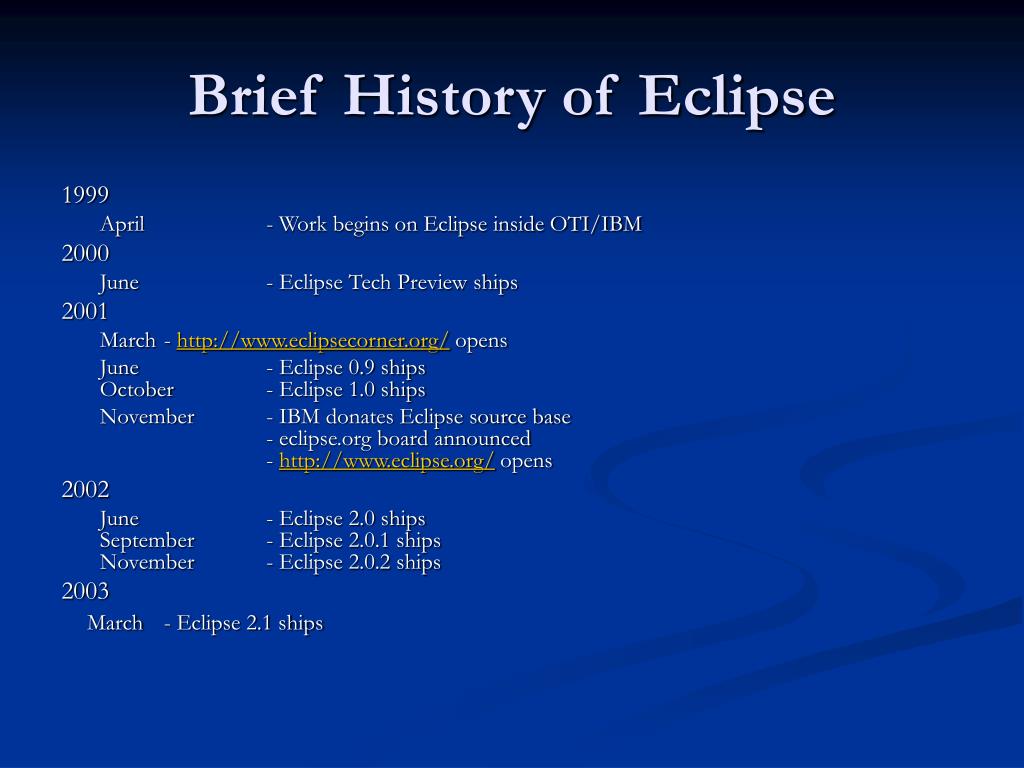 Brief History of Eclipse

1999

April - Work begins on Eclipse inside OTI/IBM

2000

June - Eclipse Tech Preview ships

2001

March - http://www.eclipsecorner.org/ opens

June - Eclipse 0.9 ships
October - Eclipse 1.0 ships

November - IBM donates Eclipse source base
- eclipse.org board announced
- http://www.eclipse.org/ opens

2002

June - Eclipse 2.0 ships
September - Eclipse 2.0.1 ships
November - Eclipse 2.0.2 ships

2003

March - Eclipse 2.1 ships